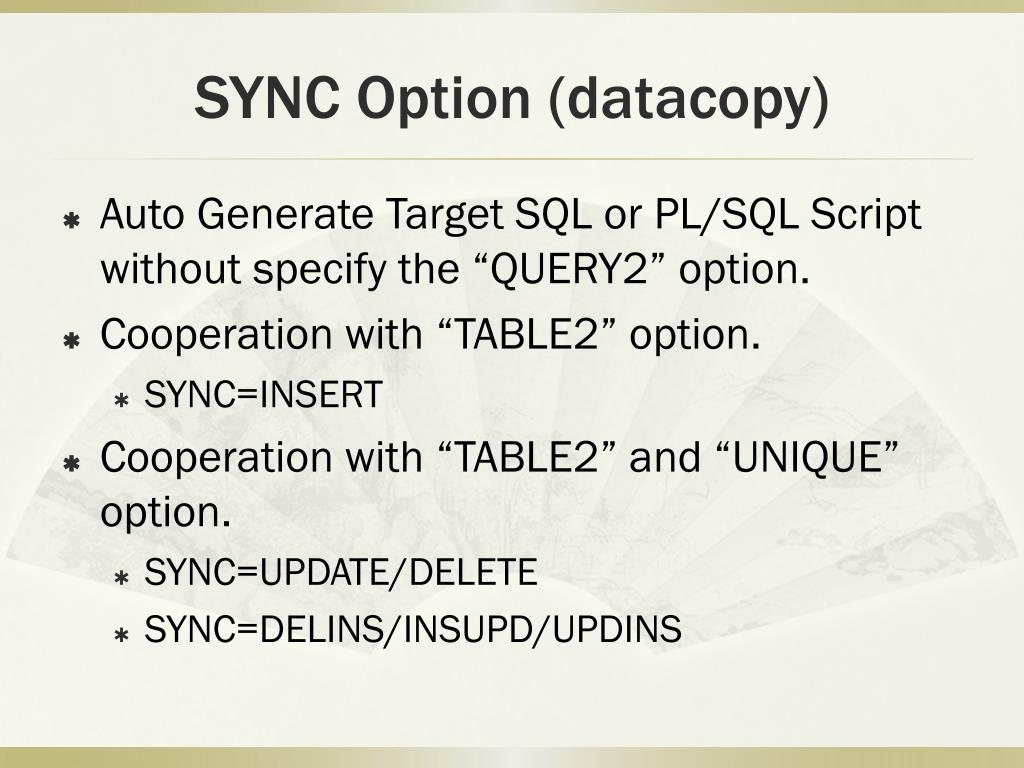 SYNC Option (datacopy)

Auto Generate Target SQL or PL/SQL Script without specify the “QUERY2” option.

Cooperation with “TABLE2” option.

SYNC=INSERT

Cooperation with “TABLE2” and “UNIQUE” option.

SYNC=UPDATE/DELETE

SYNC=DELINS/INSUPD/UPDINS